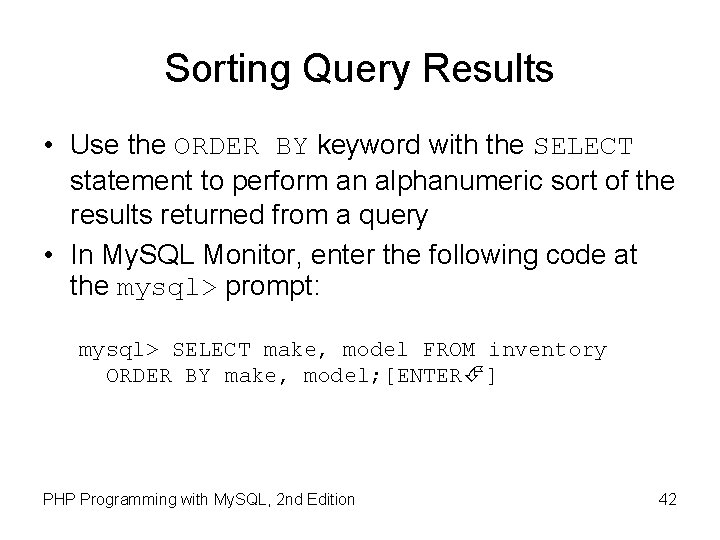 Sorting Query Results

• Use the ORDER BY keyword with the SELECT statement to perform an alphanumeric sort of the results returned from a query

• In MySQL Monitor, enter the following code at the mysql> prompt:

mysql> SELECT make, model FROM inventory ORDER BY make, model;[ENTER↵]

PHP Programming with MySQL, 2nd Edition

42